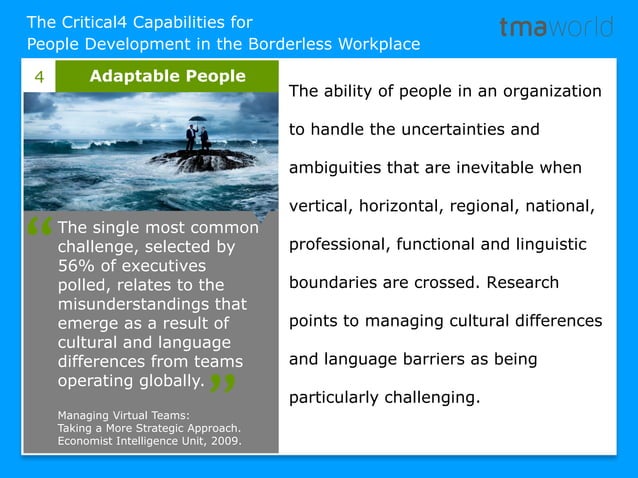 The Critical4 Capabilities for People Development in the Borderless Workplace

tmaworld

4

Adaptable People

“The single most common challenge, selected by 56% of executives polled, relates to the misunderstandings that emerge as a result of cultural and language differences from teams operating globally.”

Managing Virtual Teams: Taking a More Strategic Approach. Economist Intelligence Unit, 2009.

The ability of people in an organization to handle the uncertainties and ambiguities that are inevitable when vertical, horizontal, regional, national, professional, functional and linguistic boundaries are crossed. Research points to managing cultural differences and language barriers as being particularly challenging.